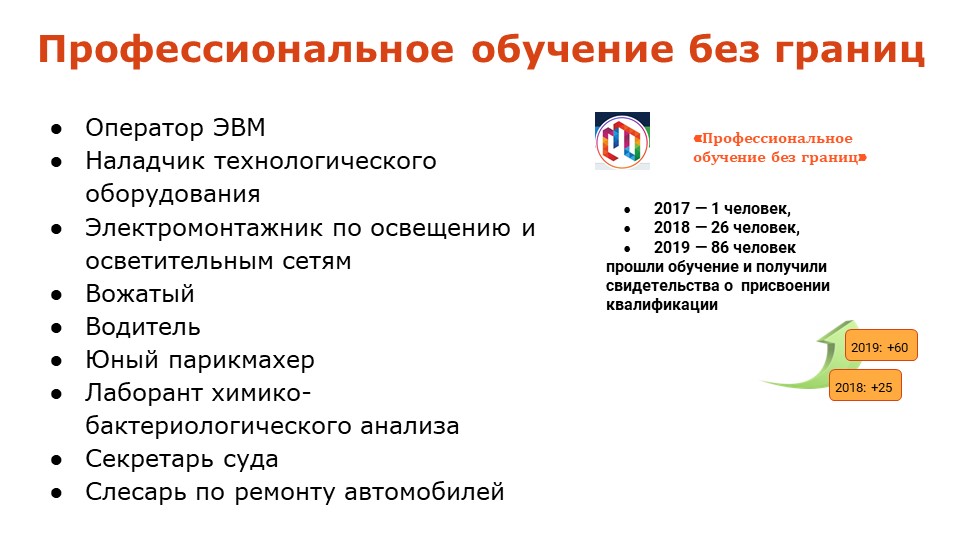 Профессиональное обучение без границ

● Оператор ЭВМ
● Наладчик технологического оборудования
● Электромонтажник по освещению и осветительным сетям
● Вожатый
● Водитель
● Юный парикмахер
● Лаборант химико-бактериологического анализа
● Секретарь суда
● Слесарь по ремонту автомобилей

«Профессиональное обучение без границ»

● 2017 — 1 человек,
● 2018 — 26 человек,
● 2019 — 86 человек
прошли обучение и получили свидетельства о присвоении квалификации

2019: +60
2018: +25